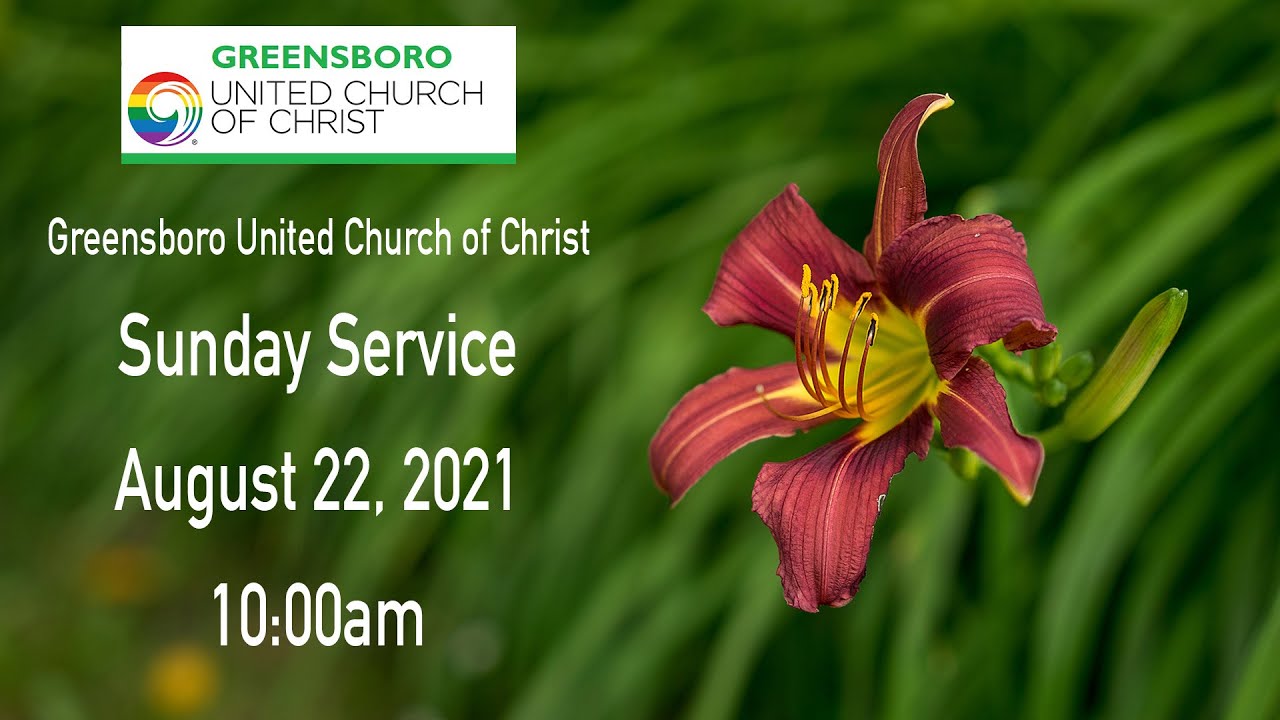 GREENSBORO
UNITED CHURCH OF CHRIST

Greensboro United Church of Christ

Sunday Service

August 22, 2021

10:00am